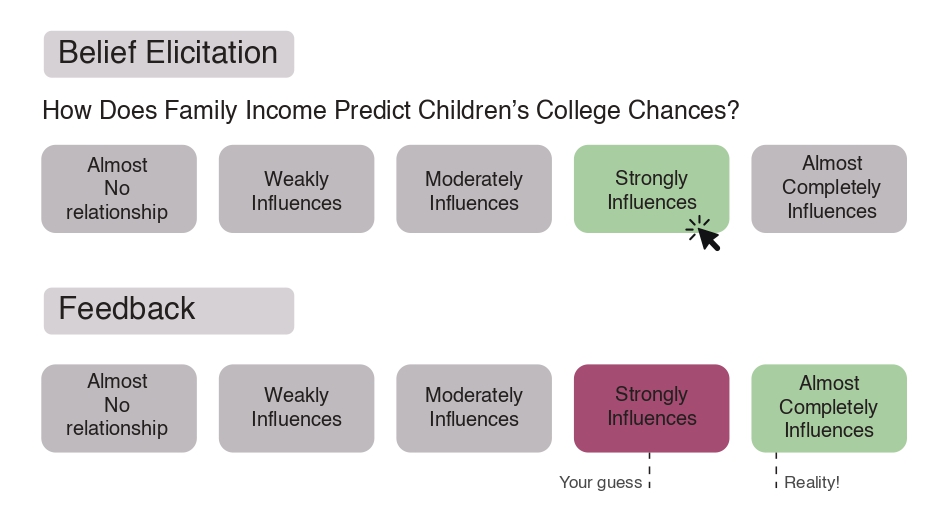 Belief Elicitation

How Does Family Income Predict Children's College Chances?

Almost No relationship

Weakly Influences

Moderately Influences

Strongly Influences

Almost Completely Influences

Feedback

Almost No relationship

Weakly Influences

Moderately Influences

Strongly Influences

Almost Completely Influences

Your guess

Reality!